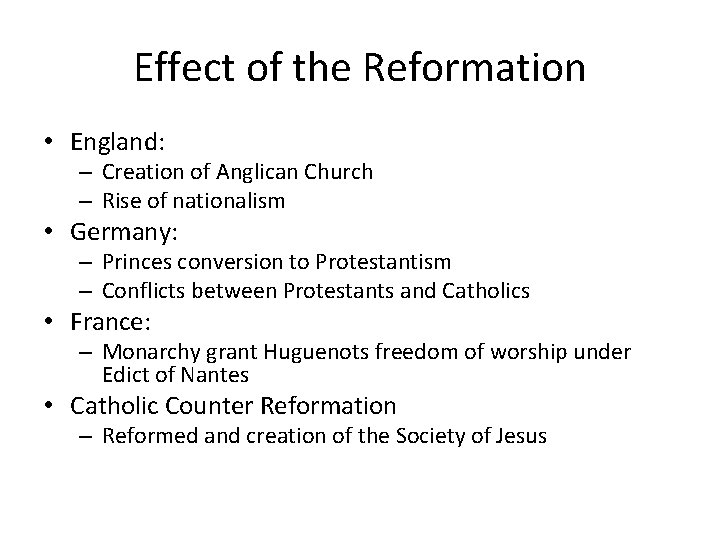 Effect of the Reformation

• England:
  – Creation of Anglican Church
  – Rise of nationalism
• Germany:
  – Princes conversion to Protestantism
  – Conflicts between Protestants and Catholics
• France:
  – Monarchy grant Huguenots freedom of worship under Edict of Nantes
• Catholic Counter Reformation
  – Reformed and creation of the Society of Jesus